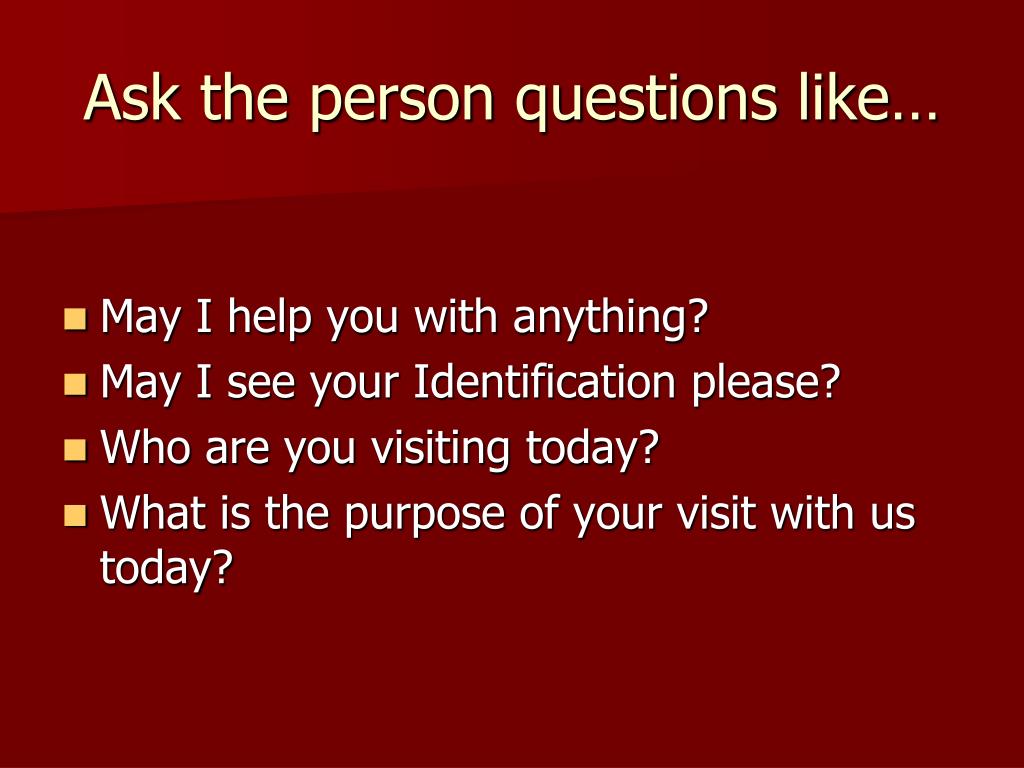 Ask the person questions like…

- May I help you with anything?
- May I see your Identification please?
- Who are you visiting today?
- What is the purpose of your visit with us today?